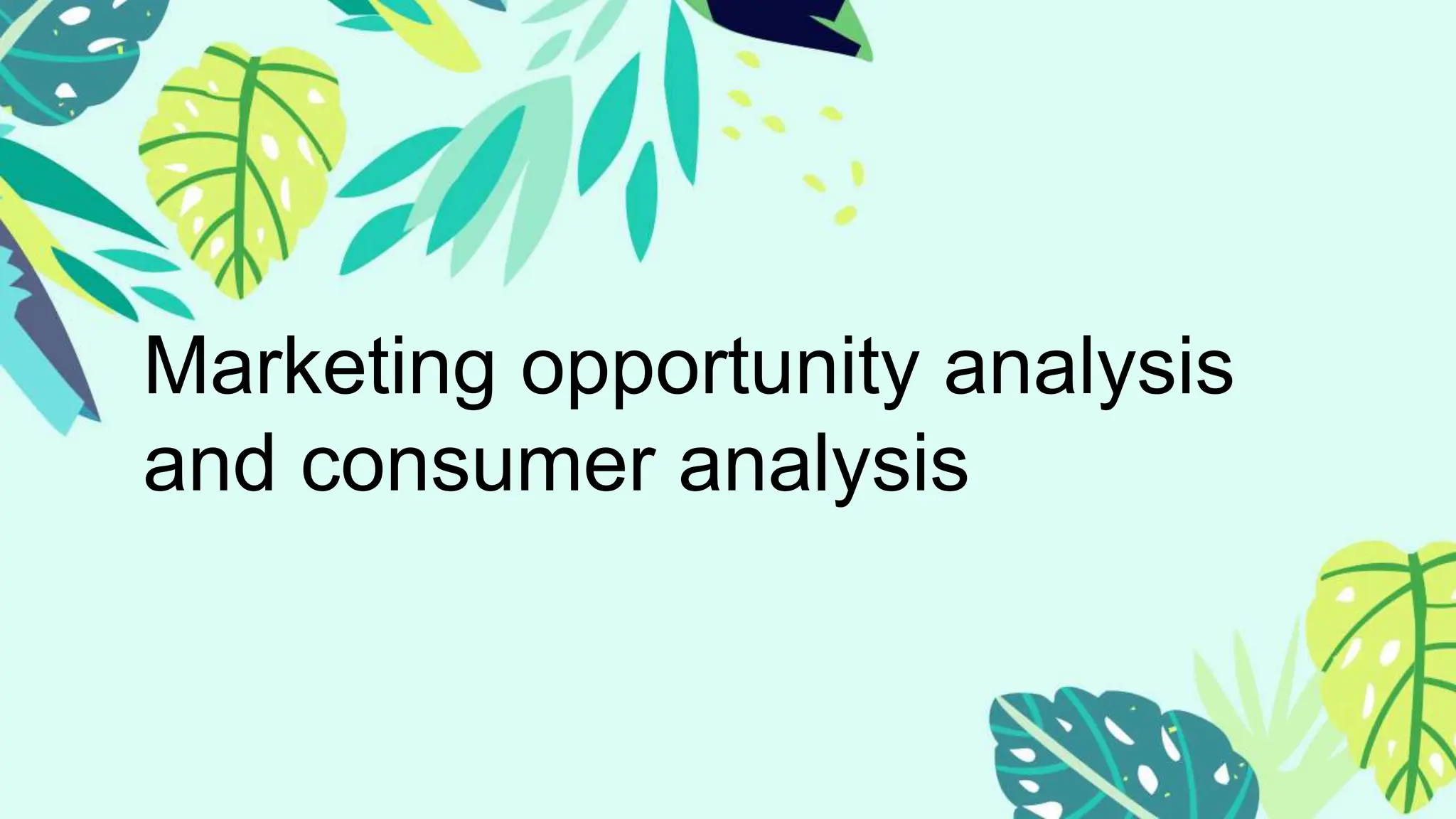 Marketing opportunity analysis and consumer analysis